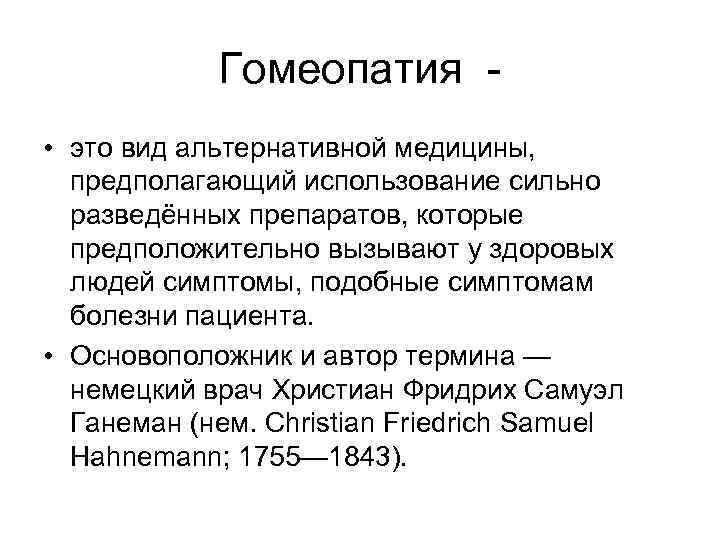 Гомеопатия -

• это вид альтернативной медицины, предполагающий использование сильно разведённых препаратов, которые предположительно вызывают у здоровых людей симптомы, подобные симптомам болезни пациента.

• Основоположник и автор термина — немецкий врач Христиан Фридрих Самуэл Ганеман (нем. Christian Friedrich Samuel Hahnemann; 1755—1843).